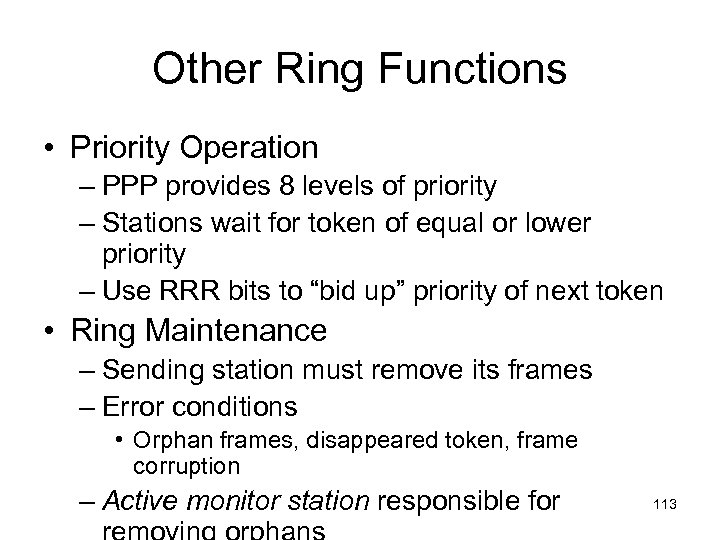 Other Ring Functions

• Priority Operation
– PPP provides 8 levels of priority
– Stations wait for token of equal or lower priority
– Use RRR bits to “bid up” priority of next token

• Ring Maintenance
– Sending station must remove its frames
– Error conditions
• Orphan frames, disappeared token, frame corruption
– Active monitor station responsible for removing orphans

113